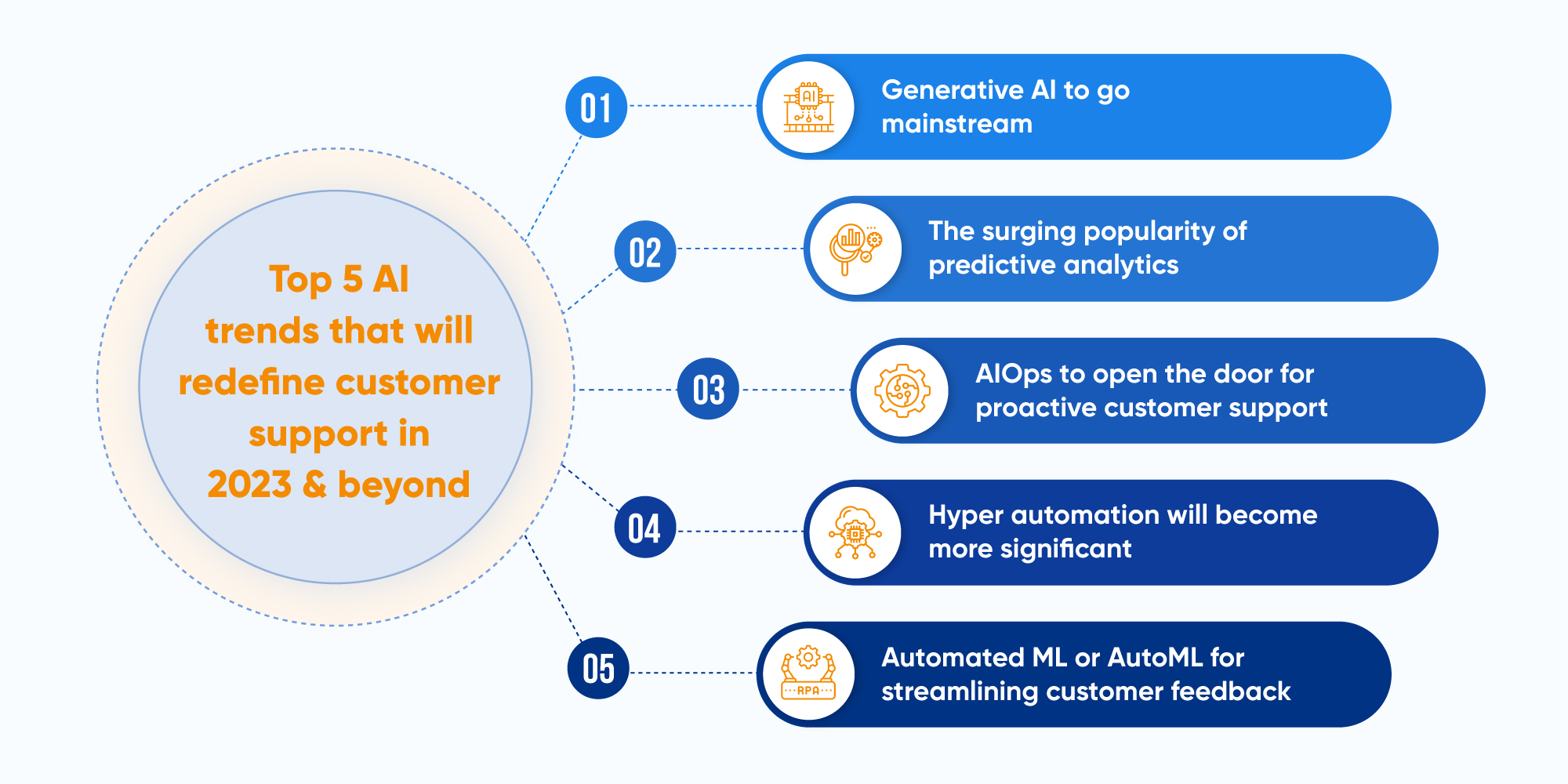 Top 5 AI trends that will redefine customer support in 2023 & beyond

01
AI
Generative AI to go mainstream

02
The surging popularity of predictive analytics

03
AIOps to open the door for proactive customer support

04
Hyper automation will become more significant

05
RPA
Automated ML or AutoML for streamlining customer feedback